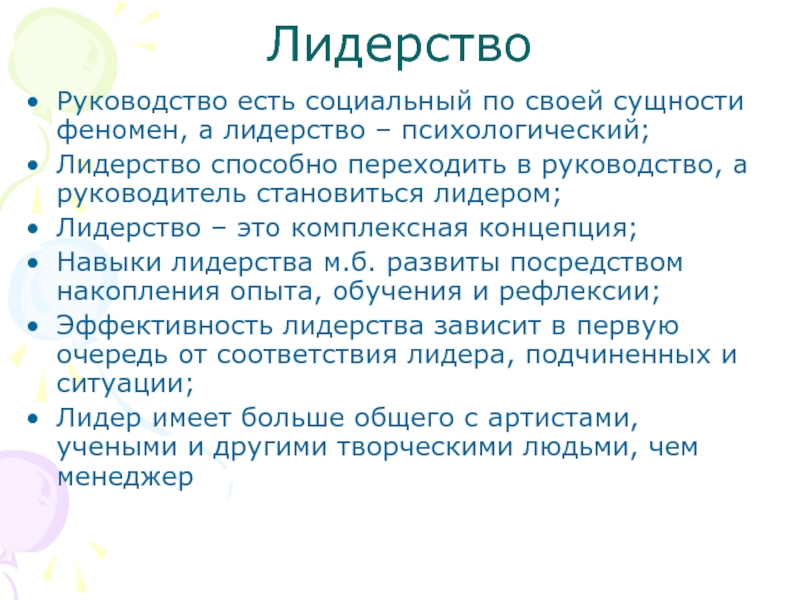 Лидерство

• Руководство есть социальный по своей сущности феномен, а лидерство – психологический;
• Лидерство способно переходить в руководство, а руководитель становиться лидером;
• Лидерство – это комплексная концепция;
• Навыки лидерства м.б. развиты посредством накопления опыта, обучения и рефлексии;
• Эффективность лидерства зависит в первую очередь от соответствия лидера, подчиненных и ситуации;
• Лидер имеет больше общего с артистами, учеными и другими творческими людьми, чем менеджер